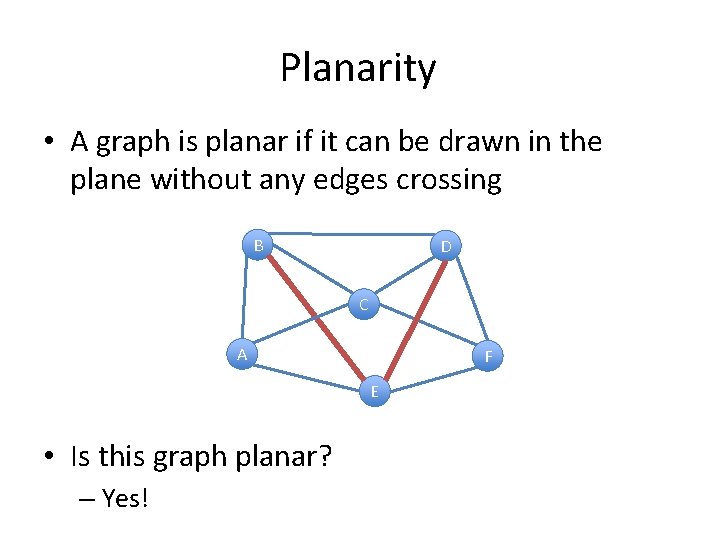 Planarity

• A graph is planar if it can be drawn in the plane without any edges crossing

B
D
C
A
F
E

• Is this graph planar?
– Yes!